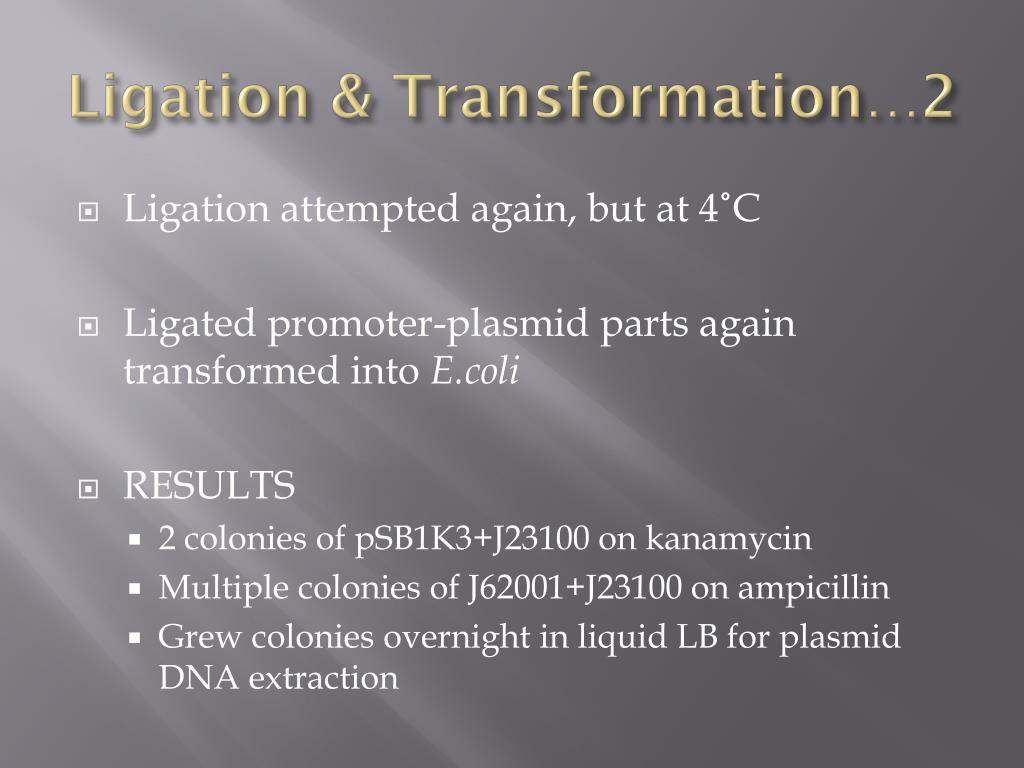 Ligation & Transformation…2

Ligation attempted again, but at 4˚C

Ligated promoter-plasmid parts again transformed into E.coli

RESULTS

2 colonies of pSB1K3+J23100 on kanamycin

Multiple colonies of J62001+J23100 on ampicillin

Grew colonies overnight in liquid LB for plasmid DNA extraction